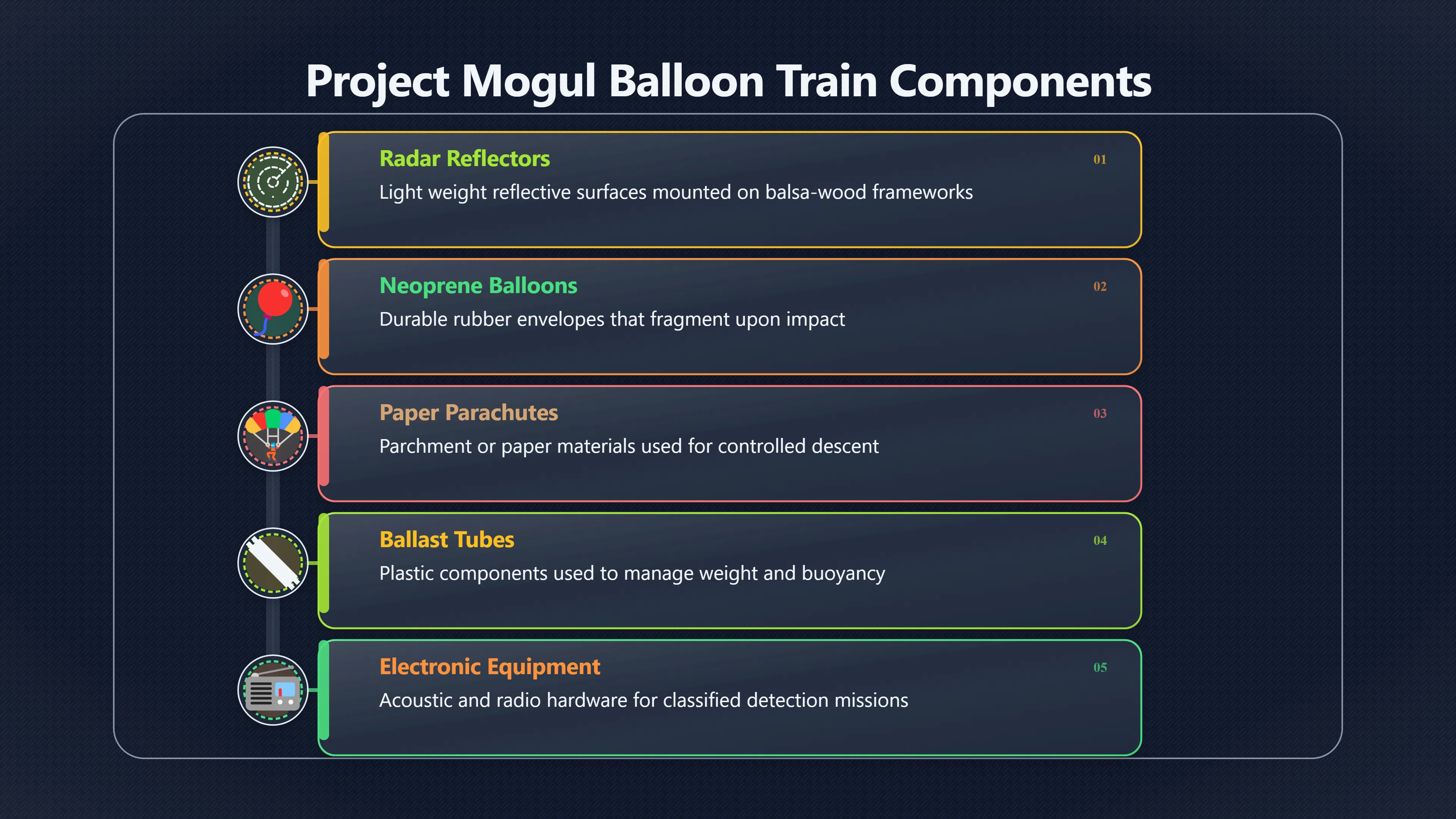 Project Mogul Balloon Train Components

Radar Reflectors
01
Light weight reflective surfaces mounted on balsa-wood frameworks

Neoprene Balloons
02
Durable rubber envelopes that fragment upon impact

Paper Parachutes
03
Parchment or paper materials used for controlled descent

Ballast Tubes
04
Plastic components used to manage weight and buoyancy

Electronic Equipment
05
Acoustic and radio hardware for classified detection missions